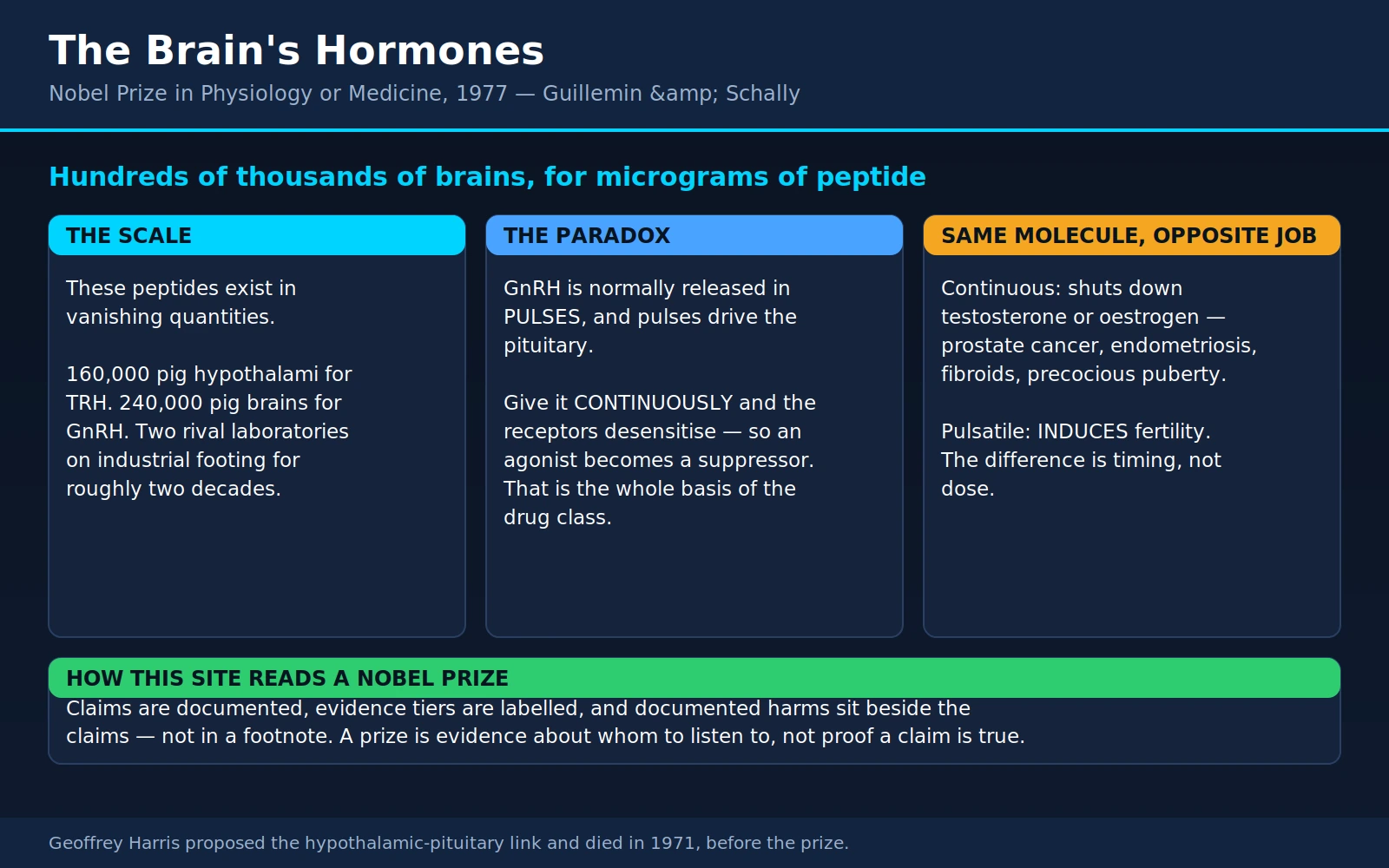 The Brain's Hormones

Nobel Prize in Physiology or Medicine, 1977 — Guillemin &amp; Schally

Hundreds of thousands of brains, for micrograms of peptide

THE SCALE

These peptides exist in vanishing quantities.

160,000 pig hypothalami for TRH. 240,000 pig brains for GnRH. Two rival laboratories on industrial footing for roughly two decades.

THE PARADOX

GnRH is normally released in PULSES, and pulses drive the pituitary.

Give it CONTINUOUSLY and the receptors desensitise — so an agonist becomes a suppressor. That is the whole basis of the drug class.

SAME MOLECULE, OPPOSITE JOB

Continuous: shuts down testosterone or oestrogen — prostate cancer, endometriosis, fibroids, precocious puberty.

Pulsatile: INDUCES fertility. The difference is timing, not dose.

HOW THIS SITE READS A NOBEL PRIZE

Claims are documented, evidence tiers are labelled, and documented harms sit beside the claims — not in a footnote. A prize is evidence about whom to listen to, not proof a claim is true.

Geoffrey Harris proposed the hypothalamic-pituitary link and died in 1971, before the prize.